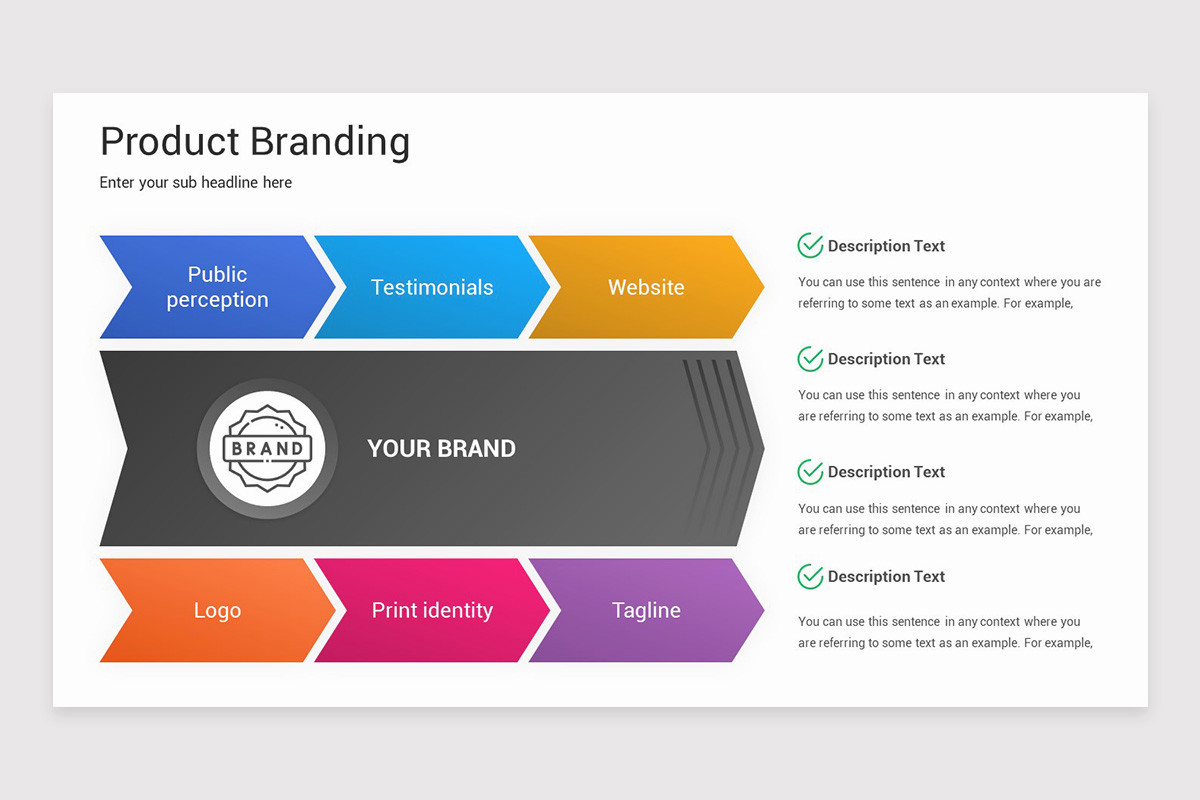 Product Branding

Enter your sub headline here

Public perception

Testimonials

Website

BRAND

YOUR BRAND

Logo

Print identity

Tagline

Description Text

You can use this sentence in any context where you are referring to some text as an example. For example,

Description Text

You can use this sentence in any context where you are referring to some text as an example. For example,

Description Text

You can use this sentence in any context where you are referring to some text as an example. For example,

Description Text

You can use this sentence in any context where you are referring to some text as an example. For example,